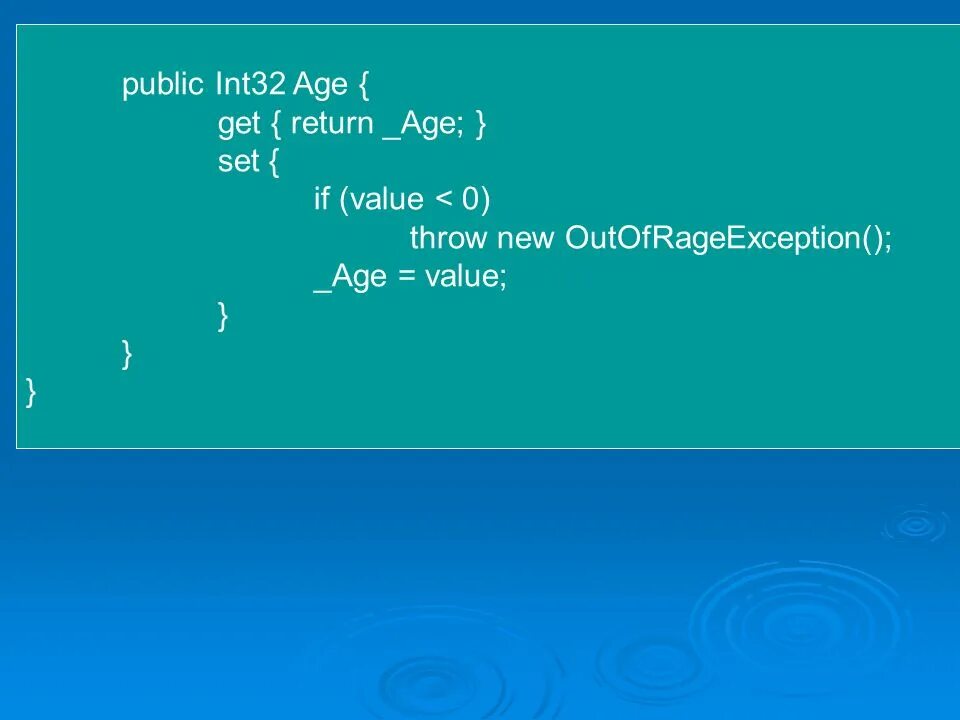 public Int32 Age {
get { return _Age; }
set {
if (value < 0)
throw new OutOfRageException();
_Age = value;
}
}
}